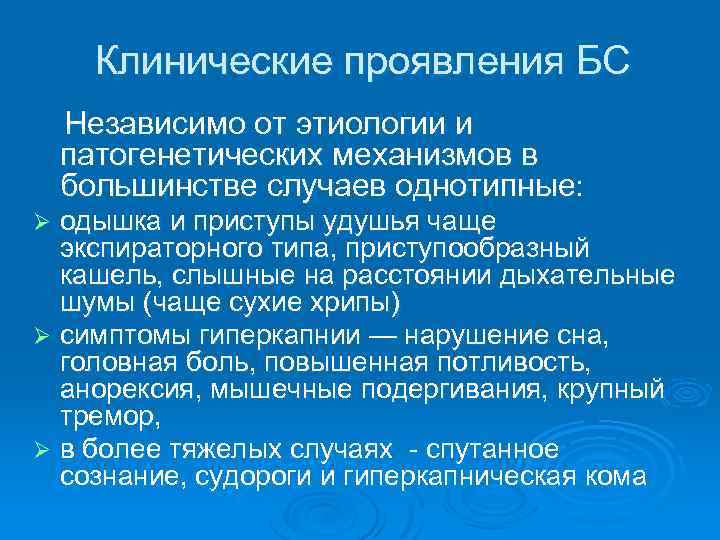 Клинические проявления БС

Независимо от этиологии и патогенетических механизмов в большинстве случаев однотипные:

➢ одышка и приступы удушья чаще экспираторного типа, приступообразный кашель, слышные на расстоянии дыхательные шумы (чаще сухие хрипы)
➢ симптомы гиперкапнии — нарушение сна, головная боль, повышенная потливость, анорексия, мышечные подергивания, крупный тремор,
➢ в более тяжелых случаях - спутанное сознание, судороги и гиперкапническая кома